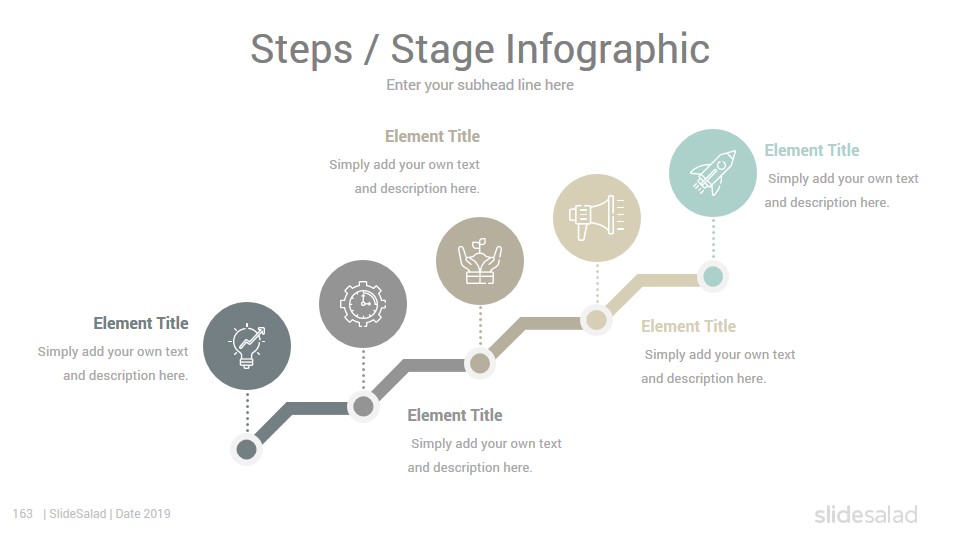 Steps / Stage Infographic

Enter your subhead line here

Element Title

Simply add your own text and description here.

Element Title

Simply add your own text and description here.

Element Title

Simply add your own text and description here.

Element Title

Simply add your own text and description here.

Element Title

Simply add your own text and description here.

163 | SlideSalad | Date 2019

slidesalad